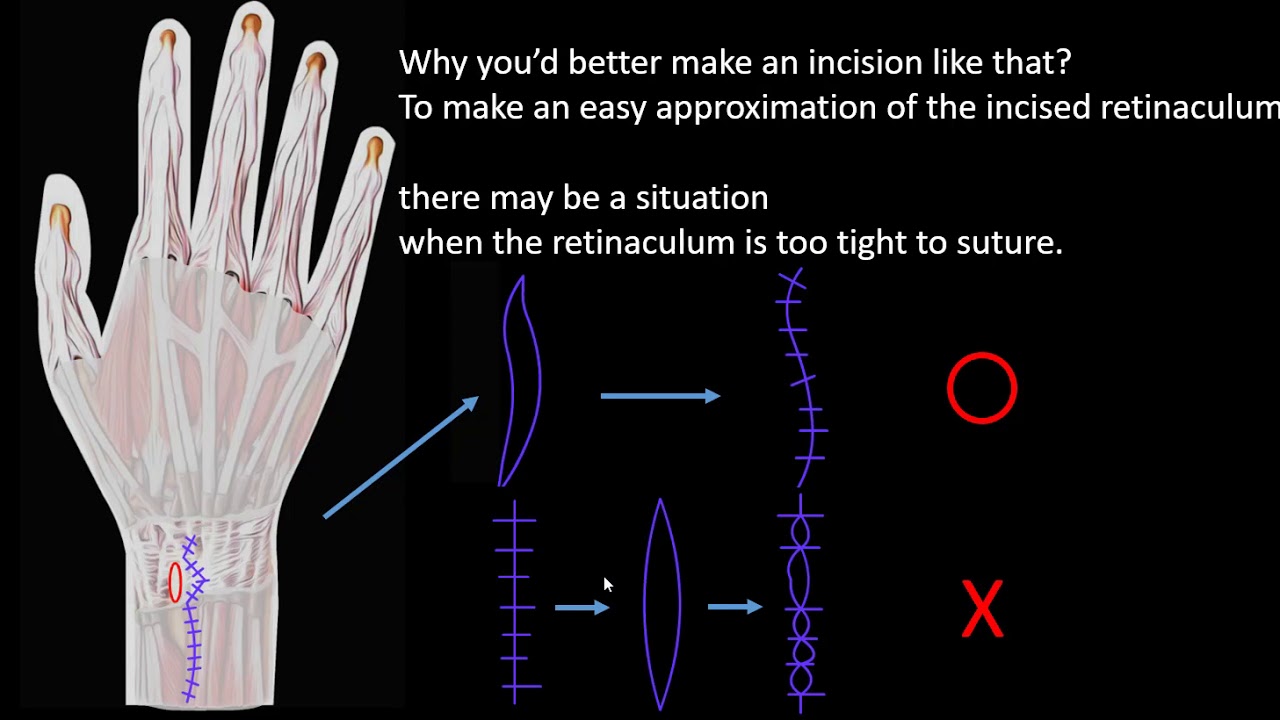 Why you'd better make an incision like that?
To make an easy approximation of the incised retinaculum

there may be a situation
when the retinaculum is too tight to suture.

X